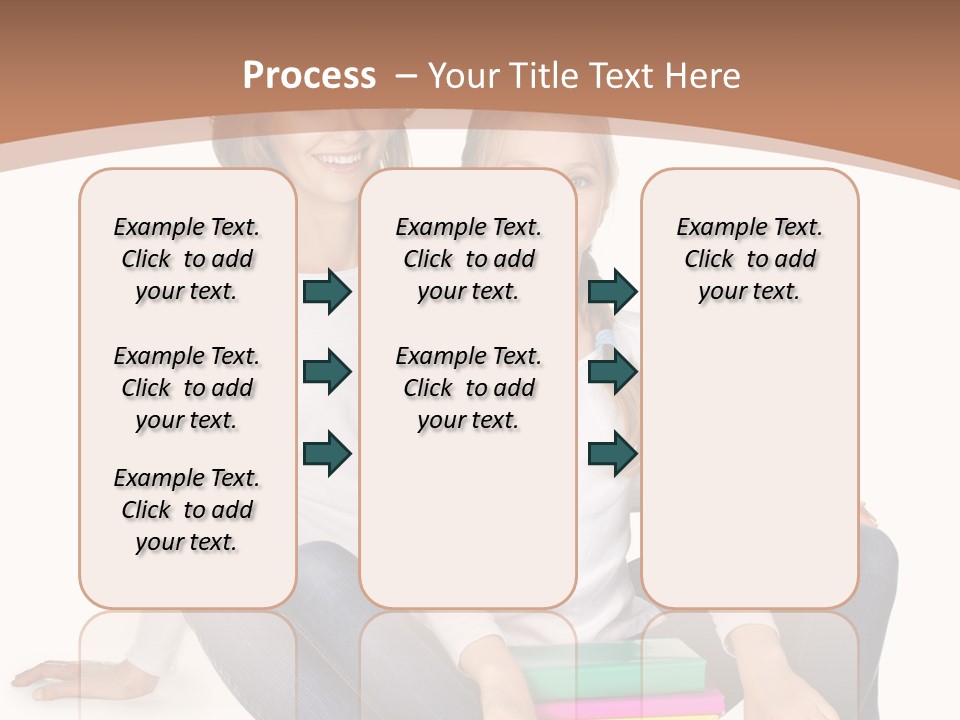 Process – Your Title Text Here

Example Text. Click to add your text.

Example Text. Click to add your text.

Example Text. Click to add your text.

Example Text. Click to add your text.

Example Text. Click to add your text.

Example Text. Click to add your text.